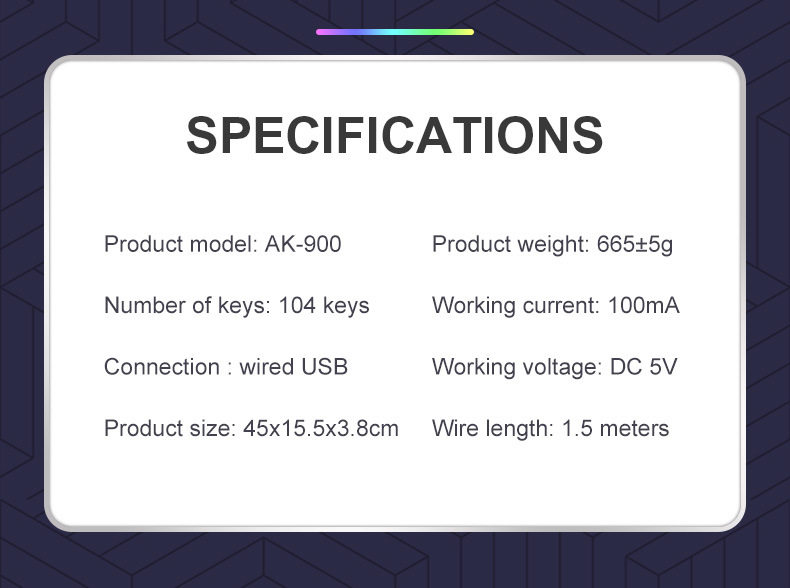 SPECIFICATIONS

Product model: AK-900

Number of keys: 104 keys

Connection : wired USB

Product size: 45x15.5x3.8cm

Product weight: 665±5g

Working current: 100mA

Working voltage: DC 5V

Wire length: 1.5 meters